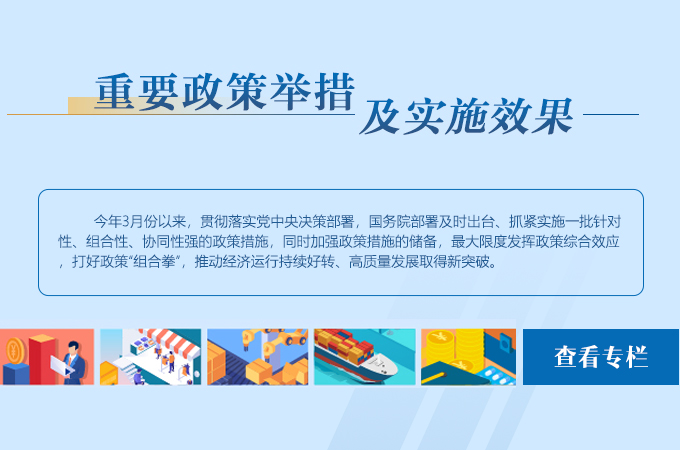 重要政策举措

及实施效果

今年3月份以来，贯彻落实党中央决策部署，国务院部署及时出台、抓紧实施一批针对性、组合性、协同性强的政策措施，同时加强政策措施的储备，最大限度发挥政策综合效应，打好政策“组合拳”，推动经济运行持续好转、高质量发展取得新突破。

查看专栏